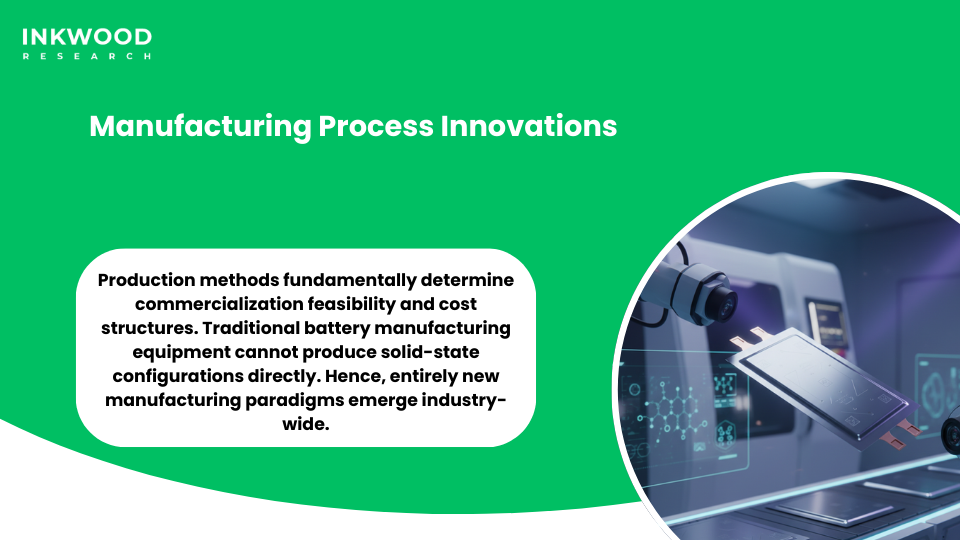 INKWOOD
RESEARCH

Manufacturing Process Innovations

Production methods fundamentally determine commercialization feasibility and cost structures. Traditional battery manufacturing equipment cannot produce solid-state configurations directly. Hence, entirely new manufacturing paradigms emerge industry-wide.